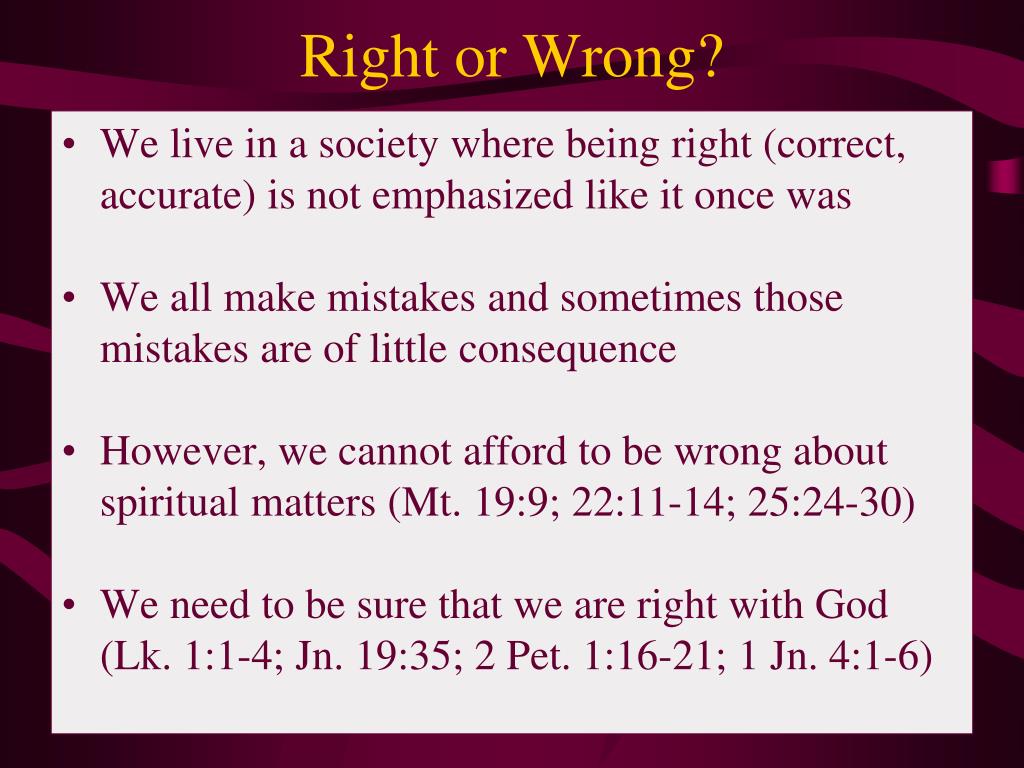 Right or Wrong?

• We live in a society where being right (correct, accurate) is not emphasized like it once was

• We all make mistakes and sometimes those mistakes are of little consequence

• However, we cannot afford to be wrong about spiritual matters (Mt. 19:9; 22:11-14; 25:24-30)

• We need to be sure that we are right with God (Lk. 1:1-4; Jn. 19:35; 2 Pet. 1:16-21; 1 Jn. 4:1-6)